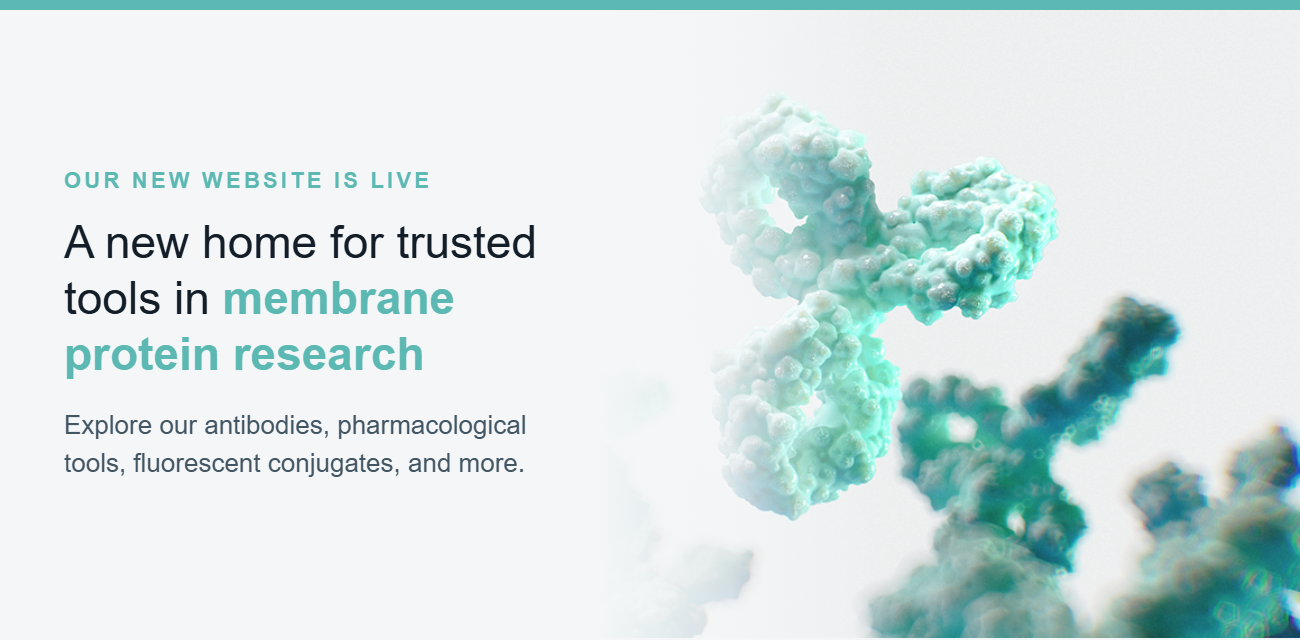 OUR NEW WEBSITE IS LIVE

A new home for trusted tools in membrane protein research

Explore our antibodies, pharmacological tools, fluorescent conjugates, and more.